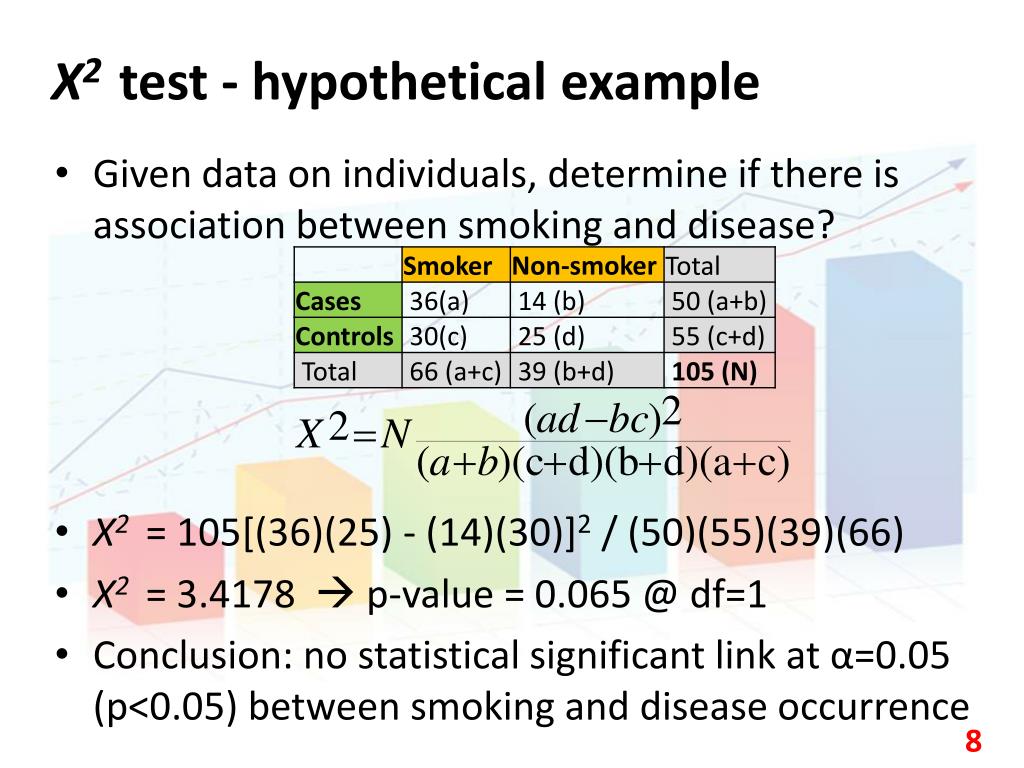 $X^2$ test - hypothetical example

• Given data on individuals, determine if there is association between smoking and disease?

| | Smoker | Non-smoker | Total |
|---|---|---|---|
| Cases | 36(a) | 14 (b) | 50 (a+b) |
| Controls | 30(c) | 25 (d) | 55 (c+d) |
| Total | 66 (a+c) | 39 (b+d) | 105 (N) |

$X^2 = N \frac{(ad-bc)^2}{(a+b)(c+d)(b+d)(a+c)}$

• $X^2$ = 105[(36)(25) - (14)(30)]$^2$ / (50)(55)(39)(66)

• $X^2$ = 3.4178 → p-value = 0.065 @ df=1

• Conclusion: no statistical significant link at α=0.05 (p<0.05) between smoking and disease occurrence

8